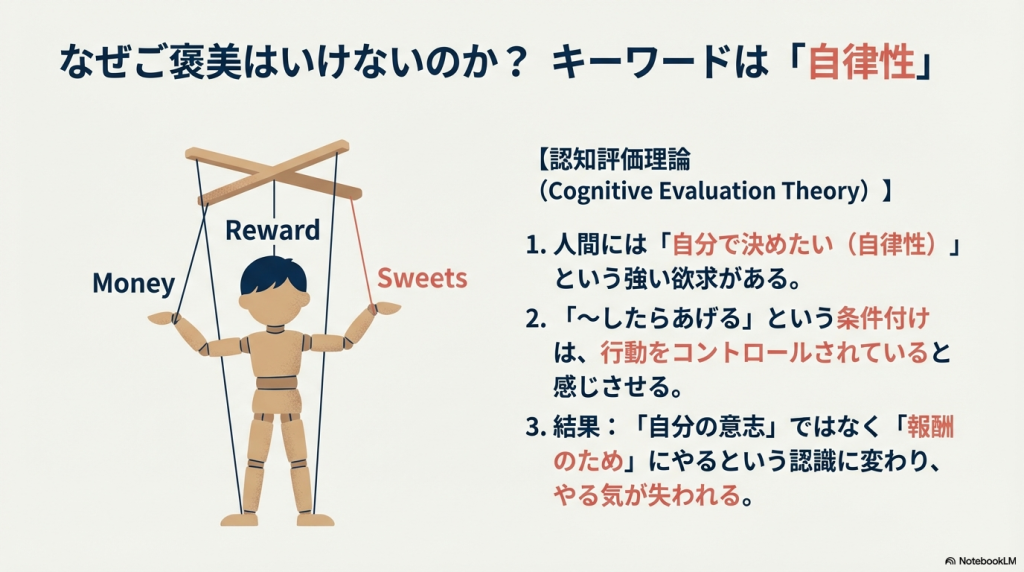 なぜご褒美はいけないのか？ キーワードは「自律性」

Reward

Money

Sweets

【認知評価理論
（Cognitive Evaluation Theory）】

1. 人間には「自分で決めたい（自律性）」という強い欲求がある。

2. 「〜したらあげる」という条件付けは、行動をコントロールされていると感じさせる。

3. 結果：「自分の意志」ではなく「報酬のため」にやるという認識に変わり、やる気が失われる。

NotebookLM